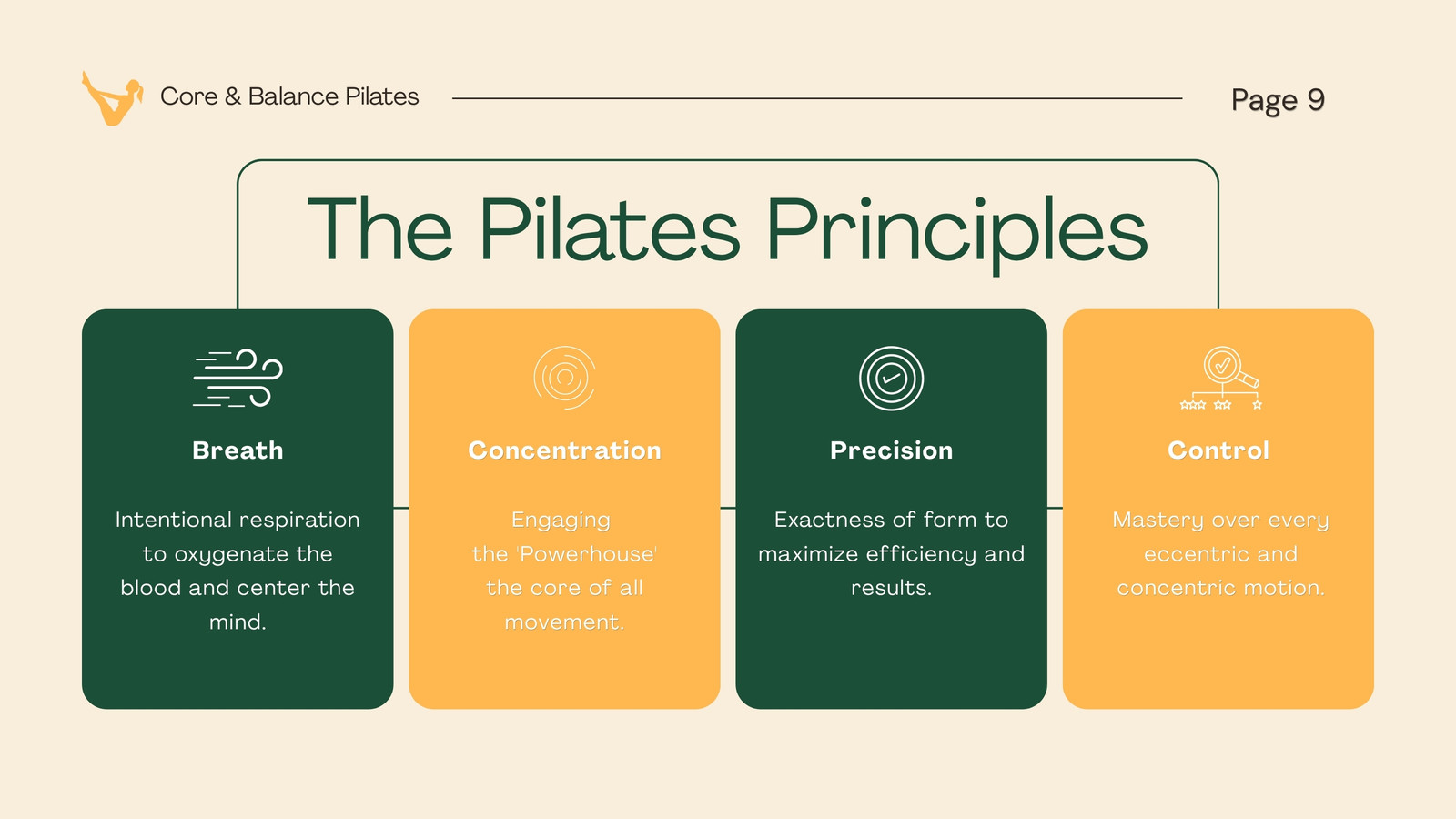 Core & Balance Pilates

Page 9

The Pilates Principles

Breath

Intentional respiration to oxygenate the blood and center the mind.

Concentration

Engaging the 'Powerhouse' the core of all movement.

Precision

Exactness of form to maximize efficiency and results.

Control

Mastery over every eccentric and concentric motion.